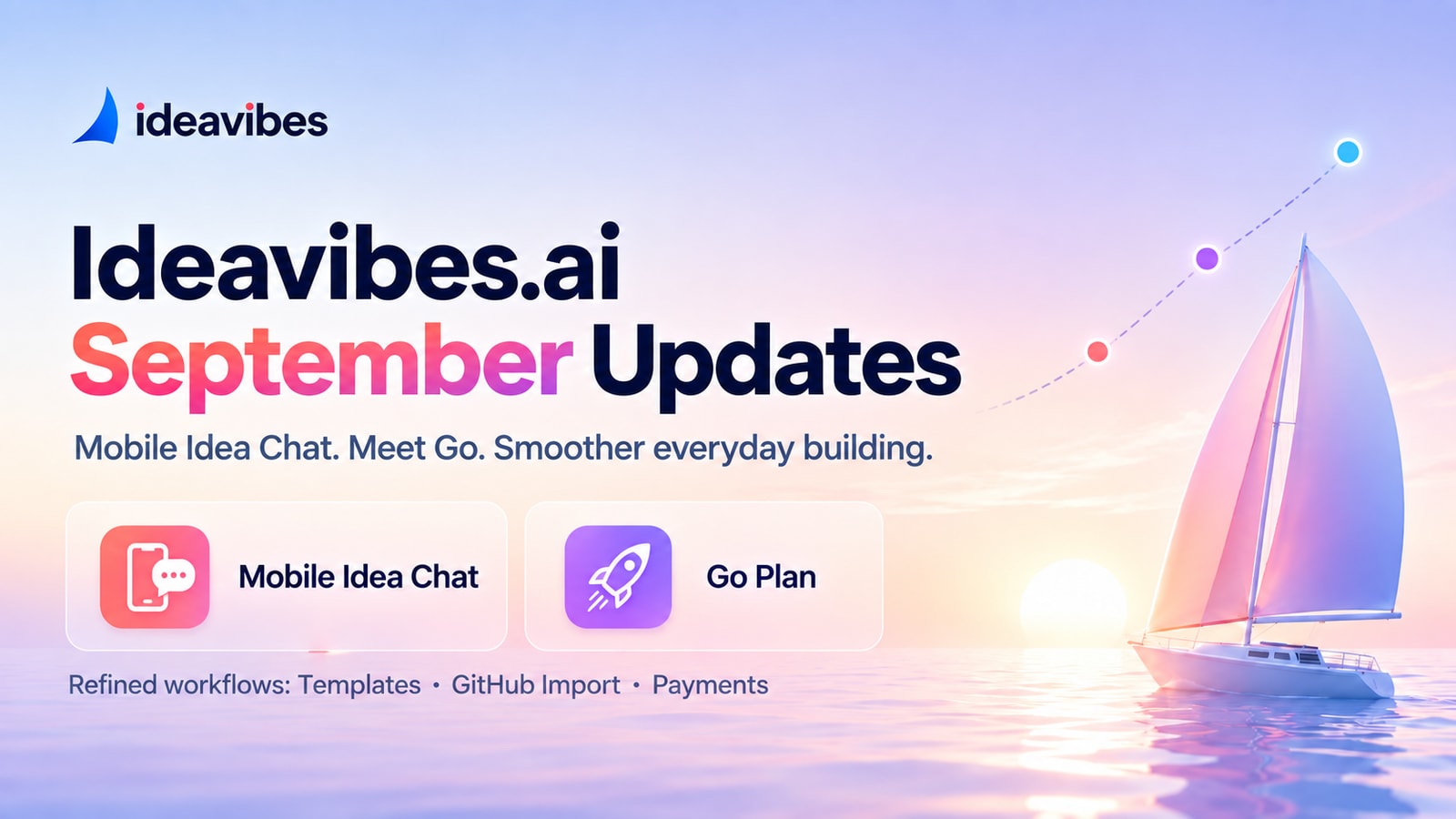 ideavibes

Ideavibes.ai
September Updates

Mobile Idea Chat. Meet Go. Smoother everyday building.

Mobile Idea Chat

Go Plan

Refined workflows: Templates • GitHub Import • Payments